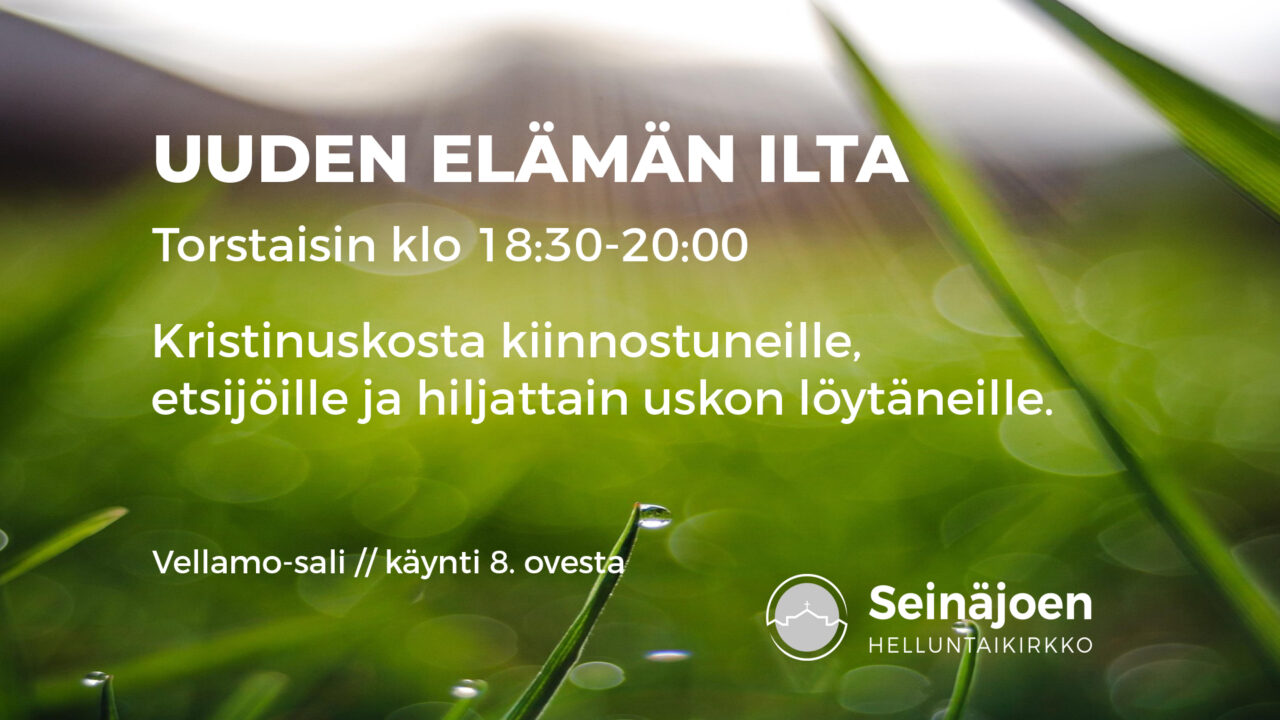 UUDEN ELÄMÄN ILTA

Torstaisin klo 18:30-20:00

Kristinuskosta kiinnostuneille, etsijöille ja hiljattain uskon löytäneille.

Vellamo-sali // käynti 8. ovesta

Seinäjoen
HELLUNTAIKIRKKO